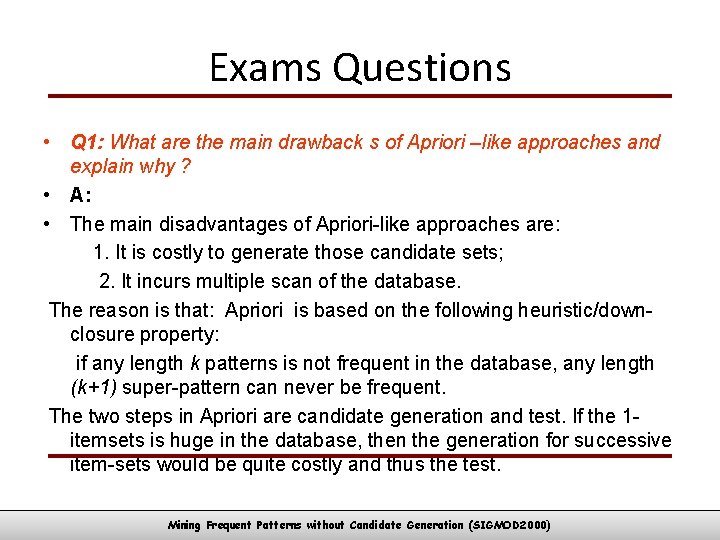 Exams Questions

• Q1: What are the main drawback s of Apriori –like approaches and explain why ?

• A:

• The main disadvantages of Apriori-like approaches are:

1. It is costly to generate those candidate sets;

2. It incurs multiple scan of the database.

The reason is that: Apriori is based on the following heuristic/down-closure property:

if any length $k$ patterns is not frequent in the database, any length $(k+1)$ super-pattern can never be frequent.

The two steps in Apriori are candidate generation and test. If the 1-itemsets is huge in the database, then the generation for successive item-sets would be quite costly and thus the test.

Mining Frequent Patterns without Candidate Generation (SIGMOD2000)